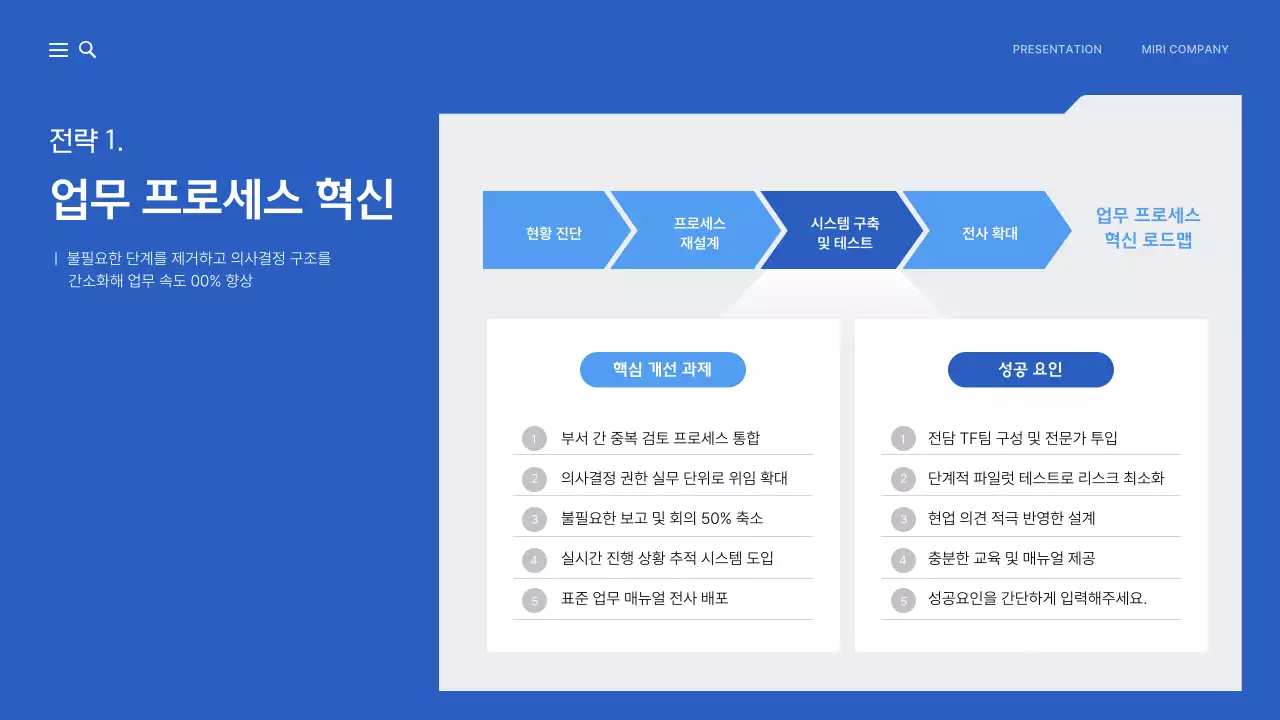 PRESENTATION MIRI COMPANY

전략 1.

업무 프로세스 혁신

| 불필요한 단계를 제거하고 의사결정 구조를 간소화해 업무 속도 00% 향상

현황 진단

프로세스 재설계

시스템 구축 및 테스트

전사 확대

업무 프로세스 혁신 로드맵

핵심 개선 과제

1 부서 간 중복 검토 프로세스 통합

2 의사결정 권한 실무 단위로 위임 확대

3 불필요한 보고 및 회의 50% 축소

4 실시간 진행 상황 추적 시스템 도입

5 표준 업무 매뉴얼 전사 배포

성공 요인

1 전담 TF팀 구성 및 전문가 투입

2 단계적 파일럿 테스트로 리스크 최소화

3 현업 의견 적극 반영한 설계

4 충분한 교육 및 매뉴얼 제공

5 성공요인을 간단하게 입력해주세요.